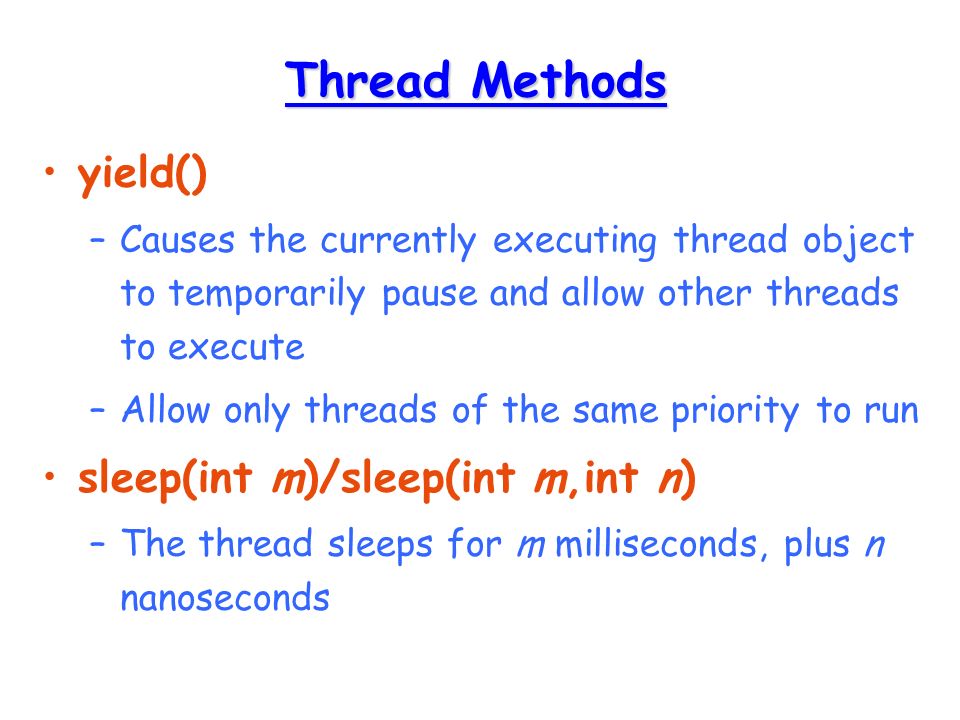 Thread Methods

• yield()

– Causes the currently executing thread object to temporarily pause and allow other threads to execute

– Allow only threads of the same priority to run

• sleep(int m)/sleep(int m,int n)

– The thread sleeps for m milliseconds, plus n nanoseconds